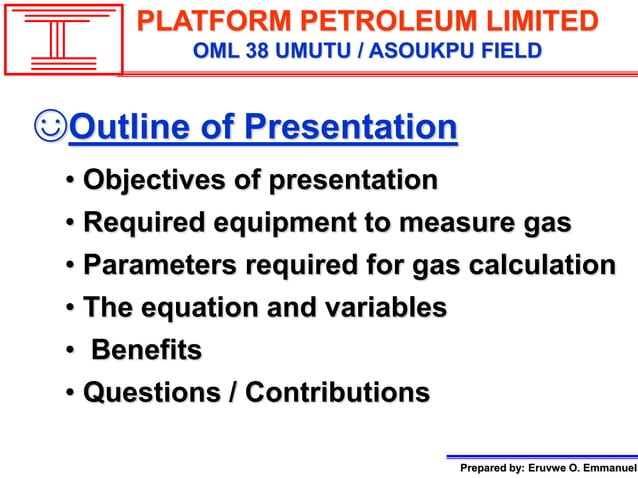 PLATFORM PETROLEUM LIMITED
OML 38 UMUTU / ASOUKPU FIELD

☺Outline of Presentation

• Objectives of presentation
• Required equipment to measure gas
• Parameters required for gas calculation
• The equation and variables
• Benefits
• Questions / Contributions

Prepared by: Eruvwe O. Emmanuel